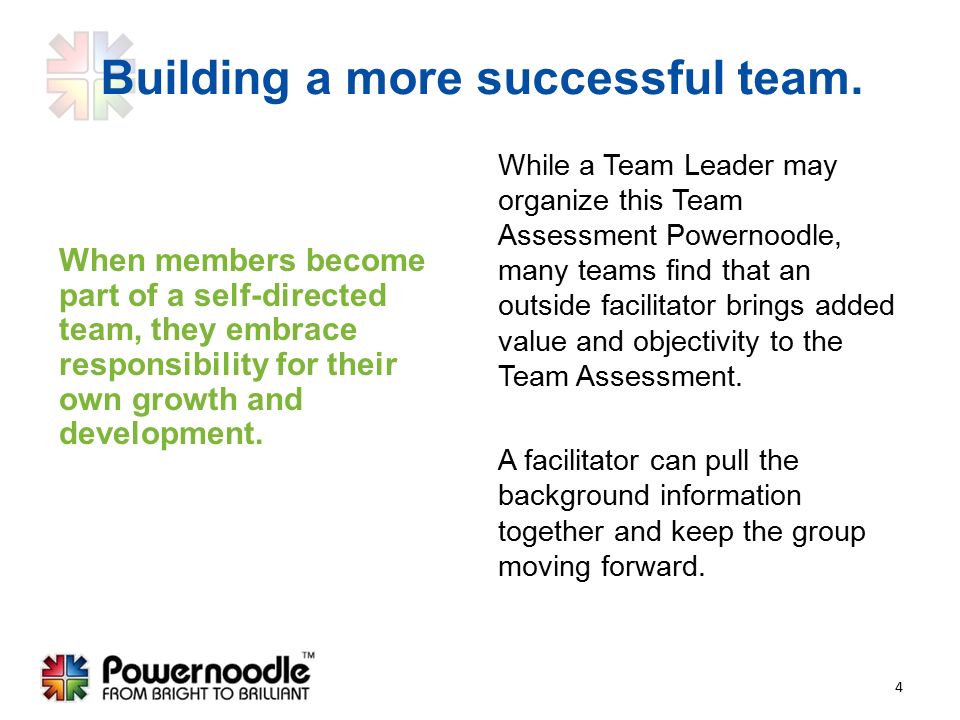 Building a more successful team.

When members become part of a self-directed team, they embrace responsibility for their own growth and development.

While a Team Leader may organize this Team Assessment Powernoodle, many teams find that an outside facilitator brings added value and objectivity to the Team Assessment.

A facilitator can pull the background information together and keep the group moving forward.

Powernoodle™
FROM BRIGHT TO BRILLIANT

4